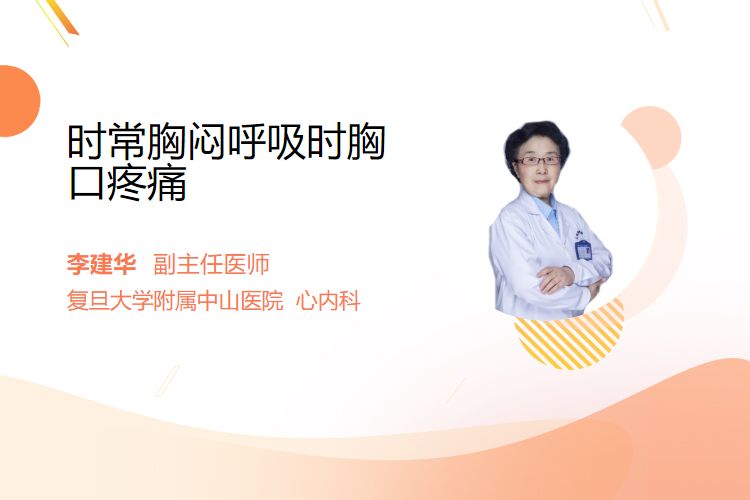 时常胸闷呼吸时胸口疼痛

李建华 副主任医师

复旦大学附属中山医院 心内科